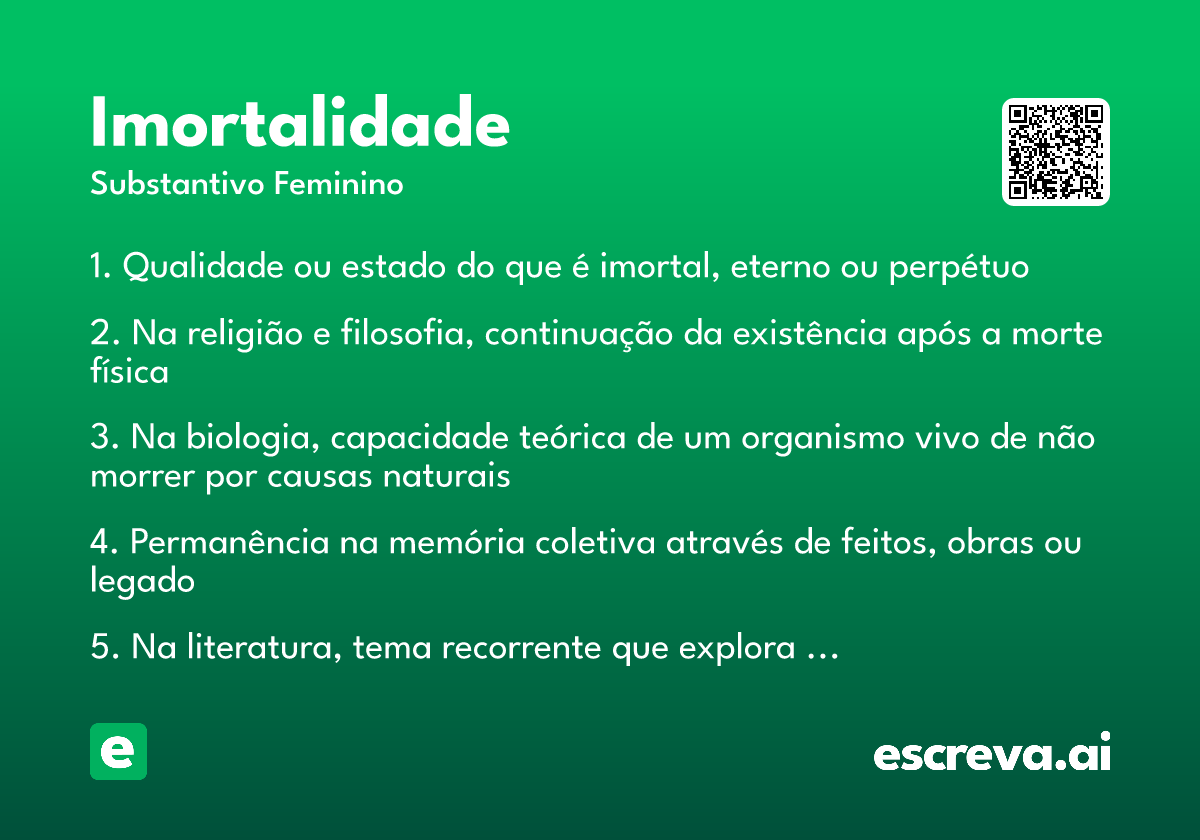 Imortalidade

Substantivo Feminino

1. Qualidade ou estado do que é imortal, eterno ou perpétuo

2. Na religião e filosofia, continuação da existência após a morte física

3. Na biologia, capacidade teórica de um organismo vivo de não morrer por causas naturais

4. Permanência na memória coletiva através de feitos, obras ou legado

5. Na literatura, tema recorrente que explora ...

e

escreva.ai